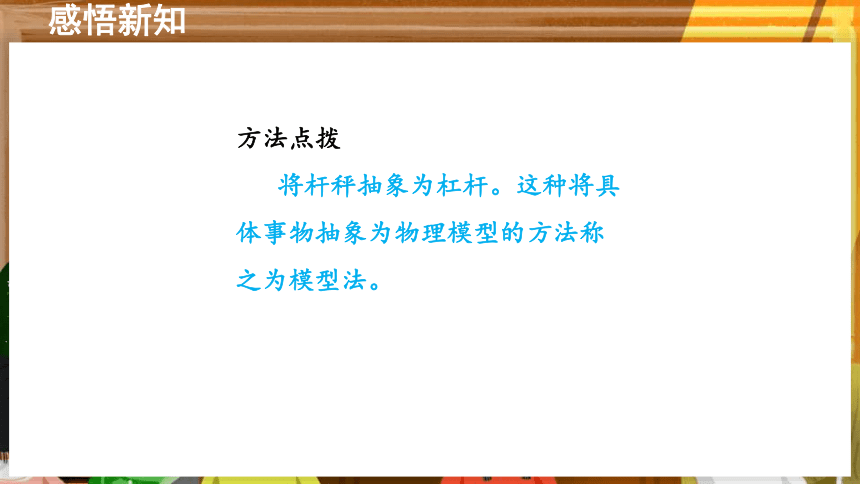 感悟新知

方法点拨

将杆秤抽象为杠杆。这种将具体事物抽象为物理模型的方法称之为模型法。